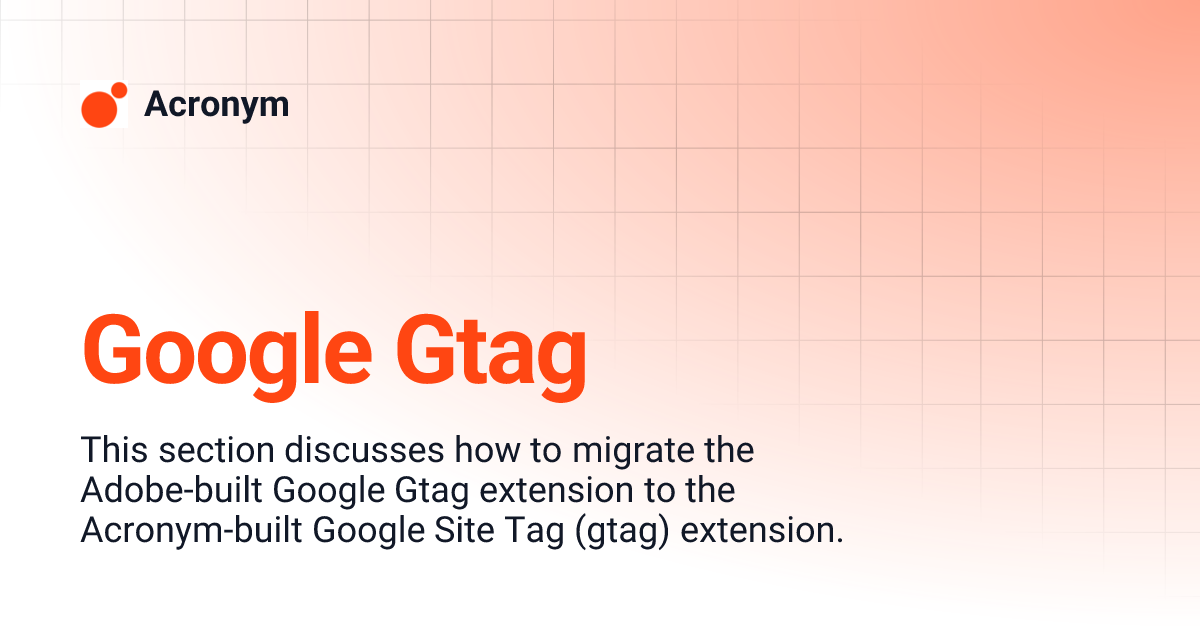 Acronym

Google Gtag

This section discusses how to migrate the Adobe-built Google Gtag extension to the Acronym-built Google Site Tag (gtag) extension.